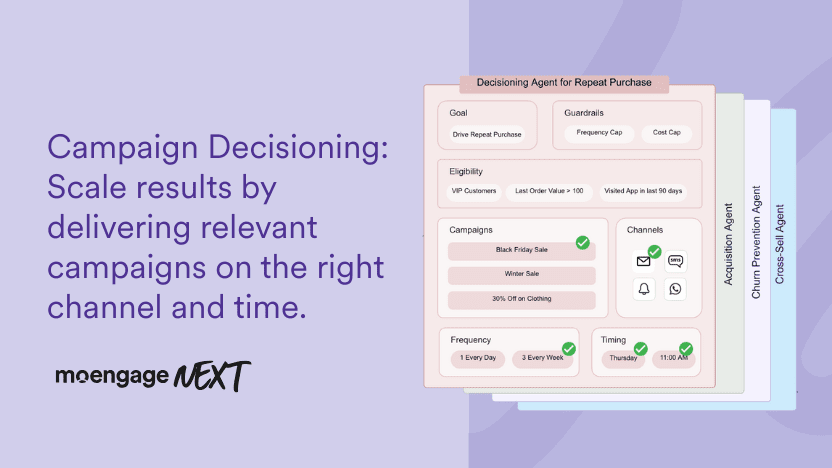 Campaign Decisioning: Scale results by delivering relevant campaigns on the right channel and time.

moengage NEXT

Decisioning Agent for Repeat Purchase

Goal
Drive Repeat Purchase

Guardrails
Frequency Cap
Cost Cap

Eligibility
VIP Customers
Last Order Value > 100
Visited App in last 90 days

Campaigns
Black Friday Sale
Winter Sale
30% Off on Clothing

Channels
SMS

Frequency
1 Every Day
3 Every Week

Timing
Thursday
11:00 AM

Acquisition Agent
Churn Prevention Agent
Cross-Sell Agent